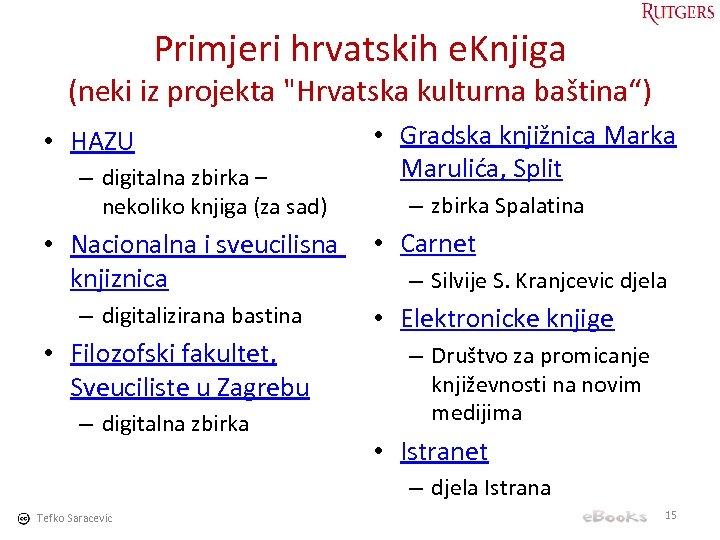 RUTGERS

Primjeri hrvatskih eKnjiga
(neki iz projekta "Hrvatska kulturna baština“)

• HAZU
– digitalna zbirka – nekoliko knjiga (za sad)
• Nacionalna i sveucilisna knjiznica
– digitalizirana bastina
• Filozofski fakultet, Sveuciliste u Zagrebu
– digitalna zbirka

• Gradska knjižnica Marka Marulića, Split
– zbirka Spalatina
• Carnet
– Silvije S. Kranjcevic djela
• Elektronicke knjige
– Društvo za promicanje književnosti na novim medijima
• Istranet
– djela Istrana

Tefko Saracevic
eBooks
15